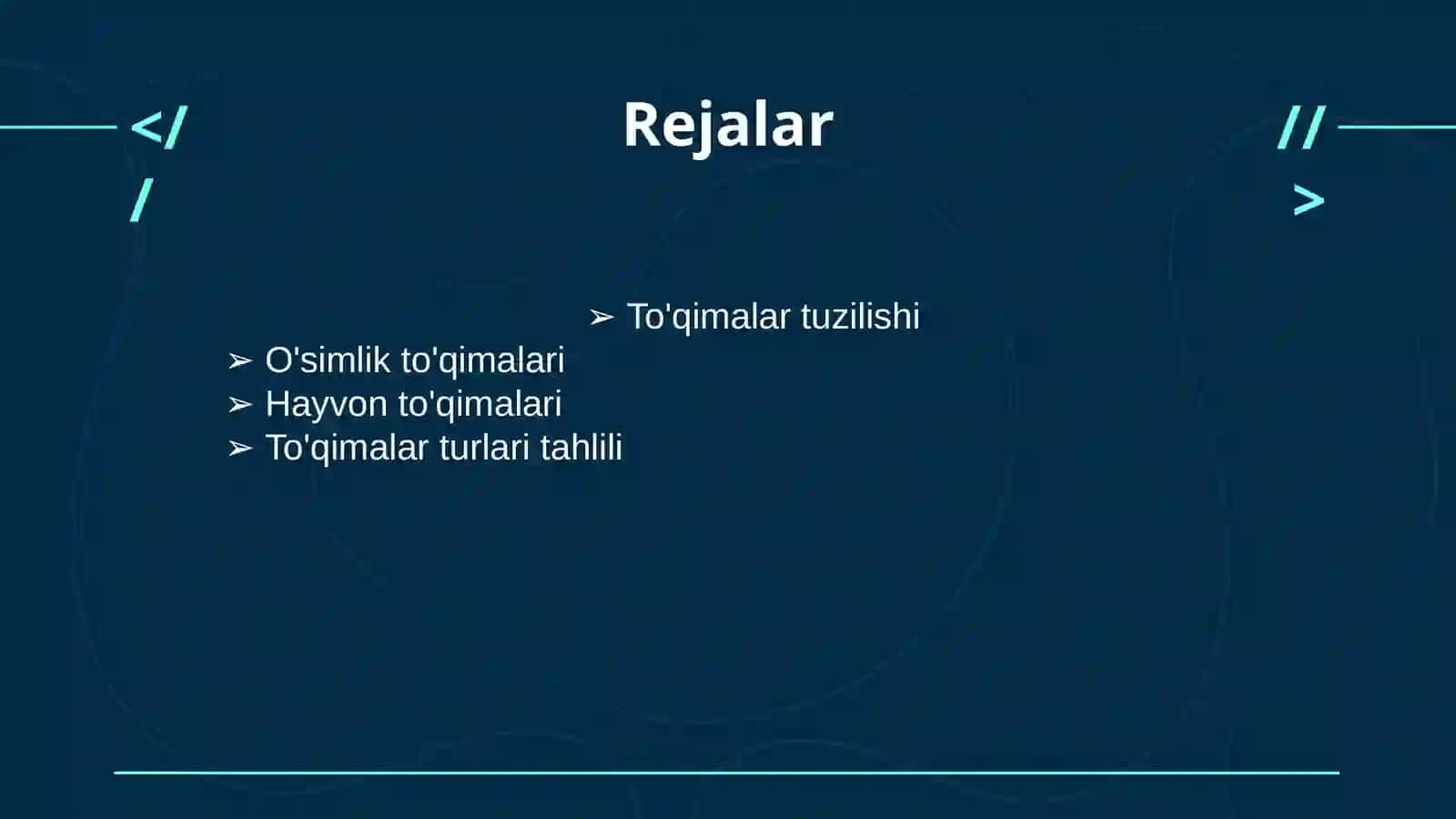 </
/

Rejalar

//
>

➢ To'qimalar tuzilishi
➢ O'simlik to'qimalari
➢ Hayvon to'qimalari
➢ To'qimalar turlari tahlili